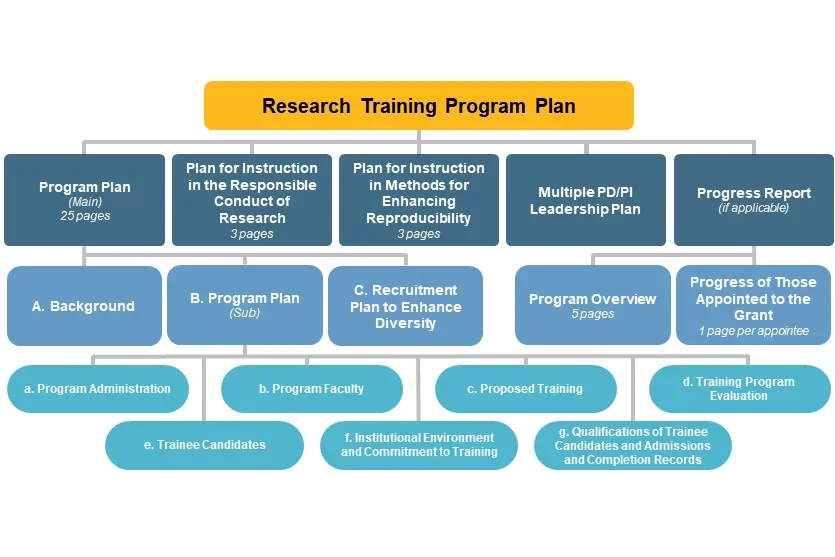 Research Training Program Plan

Program Plan
(Main)
25 pages

Plan for Instruction in the Responsible Conduct of Research
3 pages

Plan for Instruction in Methods for Enhancing Reproducibility
3 pages

Multiple PD/PI Leadership Plan

Progress Report
(if applicable)

A. Background

B. Program Plan
(Sub)

C. Recruitment Plan to Enhance Diversity

Program Overview
5 pages

Progress of Those Appointed to the Grant
1 page per appointee

a. Program Administration

b. Program Faculty

c. Proposed Training

d. Training Program Evaluation

e. Trainee Candidates

f. Institutional Environment and Commitment to Training

g. Qualifications of Trainee Candidates and Admissions and Completion Records